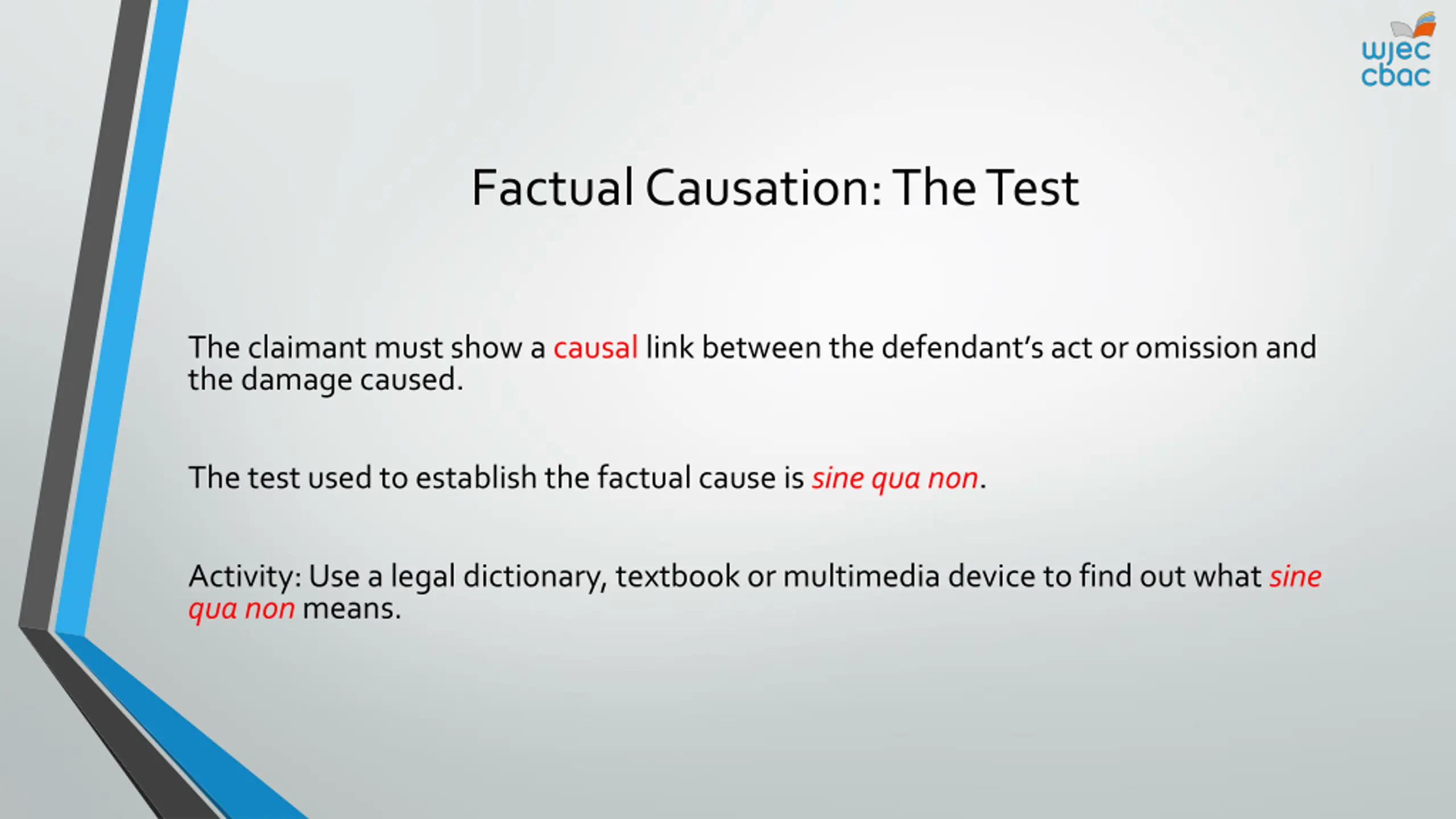 wjec
cbac

Factual Causation: The Test

The claimant must show a causal link between the defendant's act or omission and the damage caused.

The test used to establish the factual cause is sine qua non.

Activity: Use a legal dictionary, textbook or multimedia device to find out what sine qua non means.